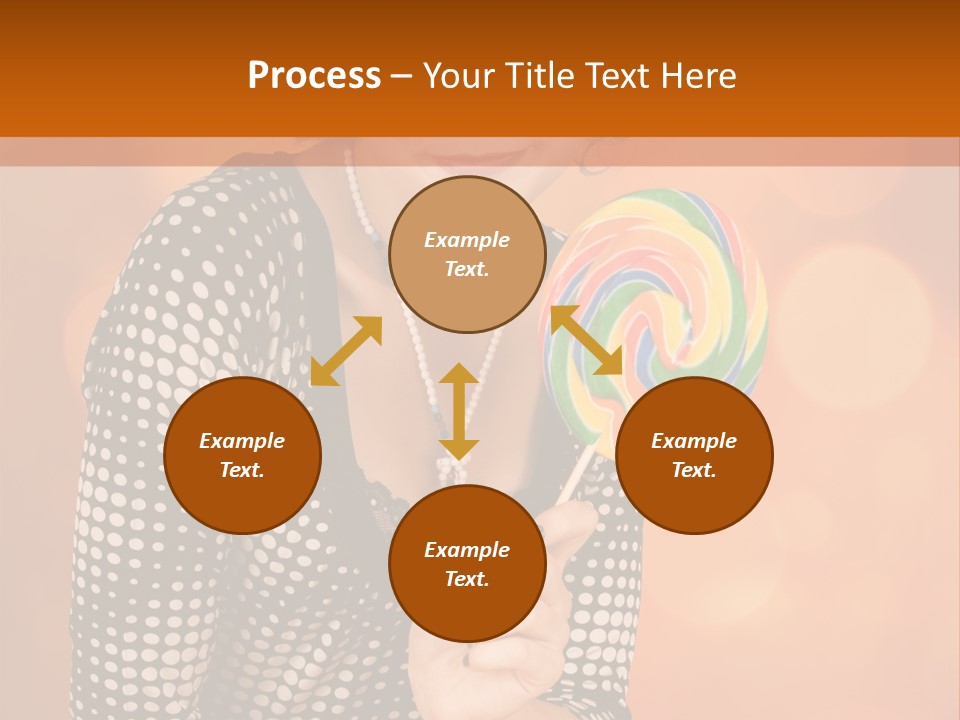 Process – Your Title Text Here

Example Text.

Example Text.

Example Text.

Example Text.